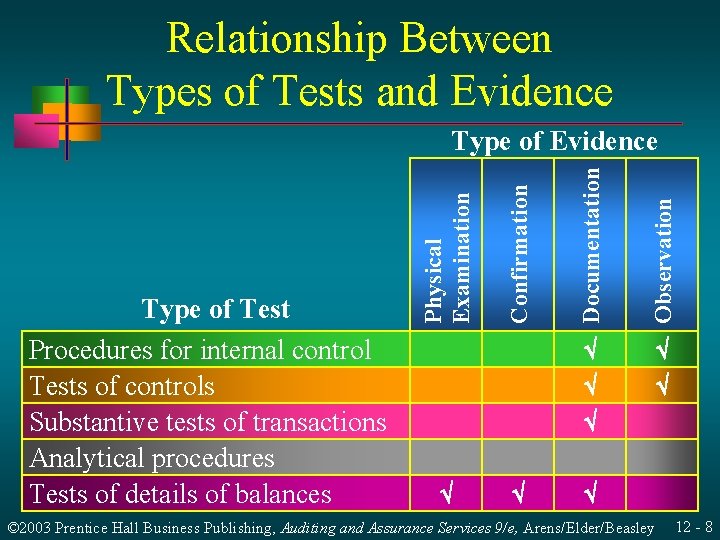 Relationship Between Types of Tests and Evidence

Type of Evidence

| Type of Test | Physical Examination | Confirmation | Documentation | Observation |
|---|---|---|---|---|
| Procedures for internal control | | | √ | √ |
| Tests of controls | | | √ | √ |
| Substantive tests of transactions | | | √ | |
| Analytical procedures | | | | |
| Tests of details of balances | √ | √ | √ | |

©2003 Prentice Hall Business Publishing, Auditing and Assurance Services 9/e, Arens/Elder/Beasley 12 - 8